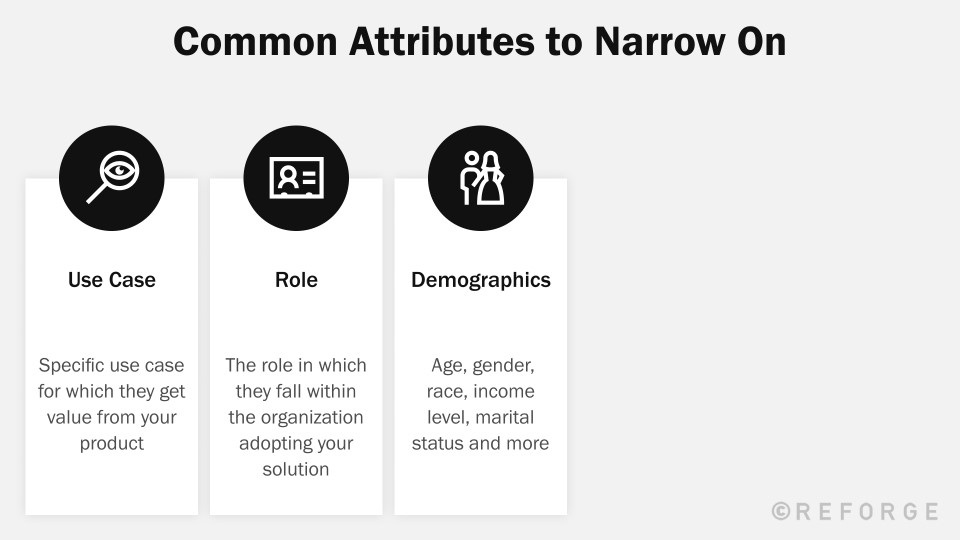 Common Attributes to Narrow On

Use Case

Specific use case for which they get value from your product

Role

The role in which they fall within the organization adopting your solution

Demographics

Age, gender, race, income level, marital status and more

©REFORGE